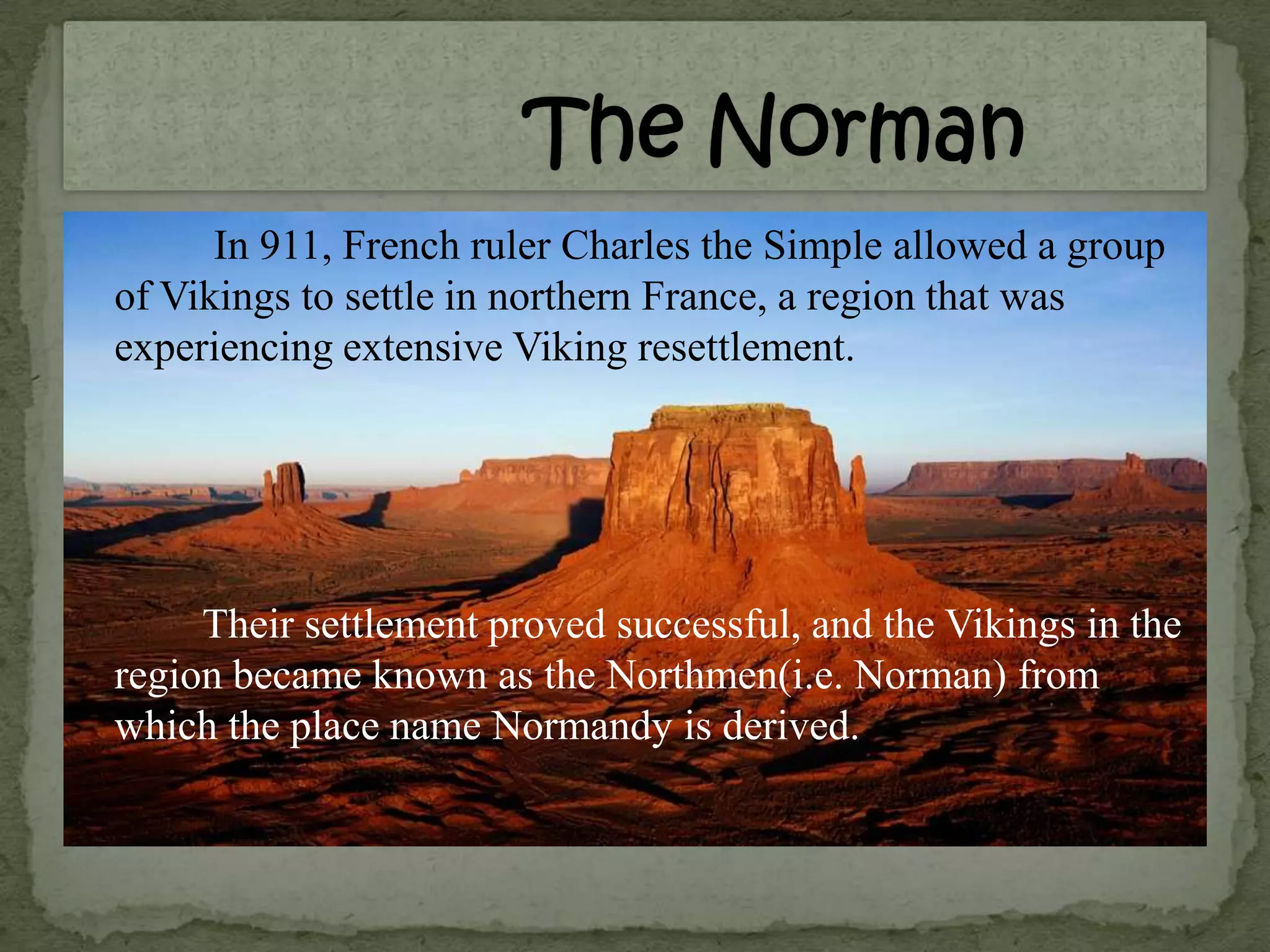 The Norman

In 911, French ruler Charles the Simple allowed a group of Vikings to settle in northern France, a region that was experiencing extensive Viking resettlement.

Their settlement proved successful, and the Vikings in the region became known as the Northmen(i.e. Norman) from which the place name Normandy is derived.